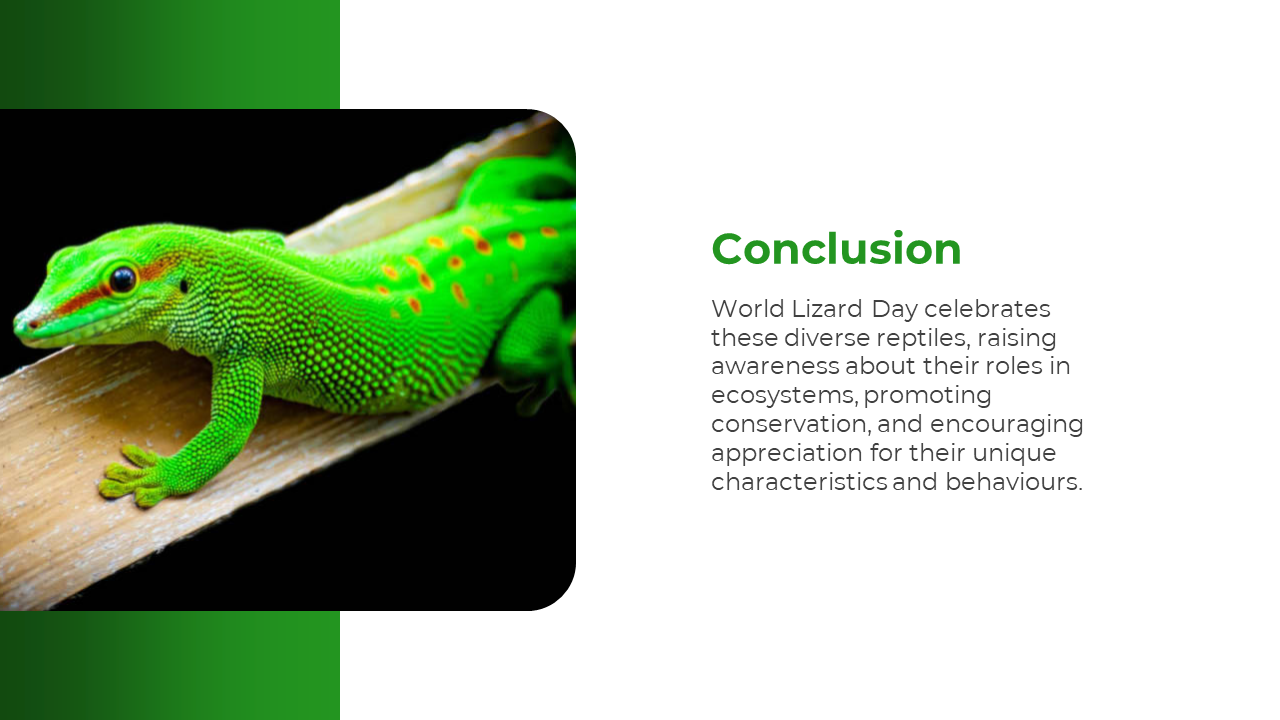 Conclusion

World Lizard Day celebrates these diverse reptiles, raising awareness about their roles in ecosystems, promoting conservation, and encouraging appreciation for their unique characteristics and behaviours.